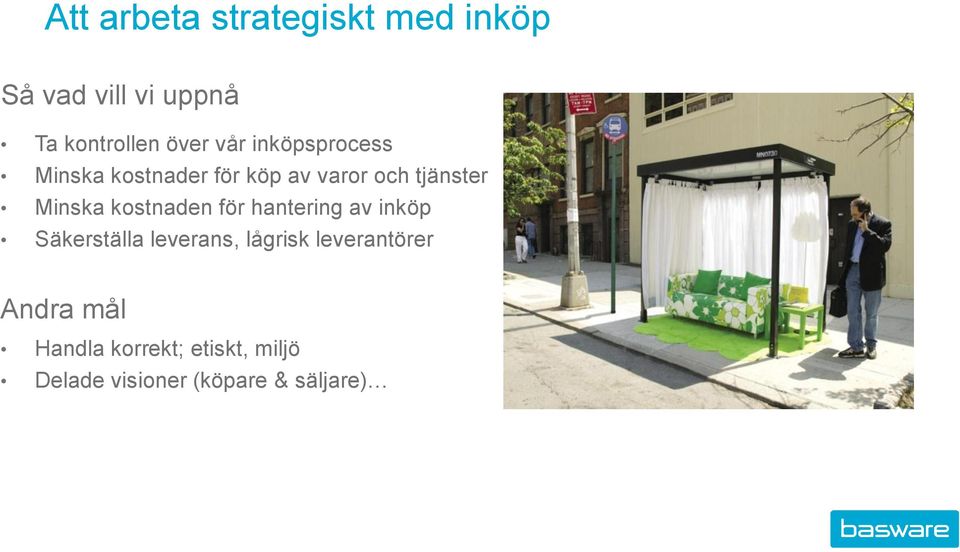 Att arbeta strategiskt med inköp

Så vad vill vi uppnå

• Ta kontrollen över vår inköpsprocess
• Minska kostnader för köp av varor och tjänster
• Minska kostnaden för hantering av inköp
• Säkerställa leverans, lågrisk leverantörer

Andra mål

• Handla korrekt; etiskt, miljö
• Delade visioner (köpare & säljare)…

basware